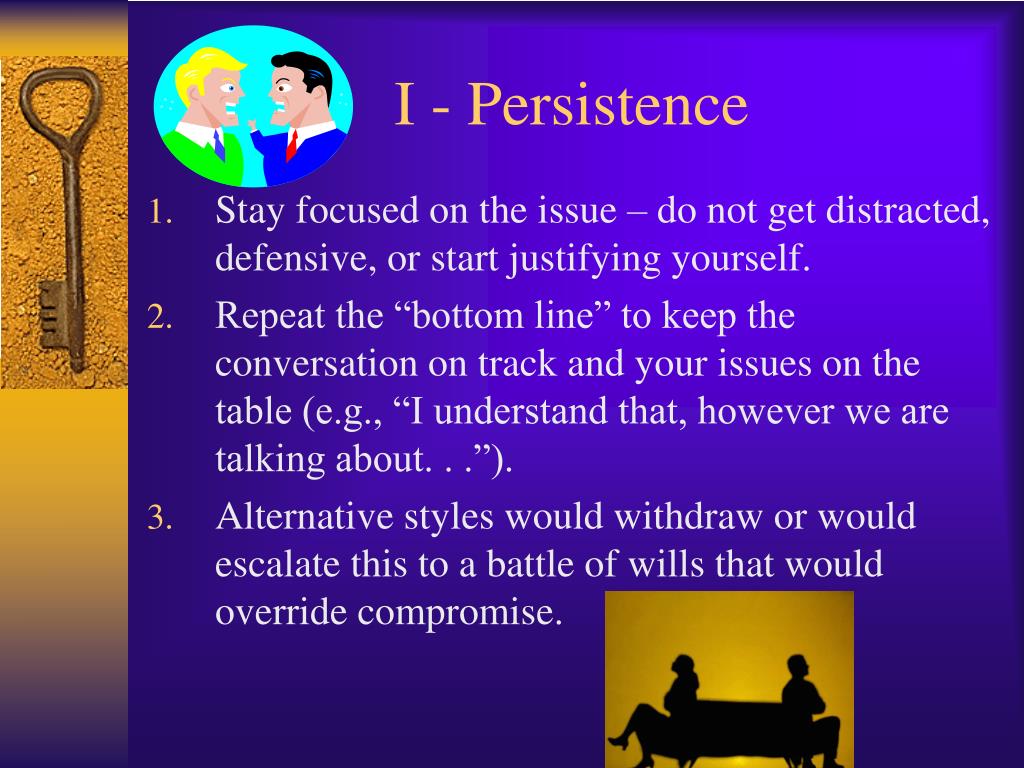 I - Persistence

1. Stay focused on the issue – do not get distracted, defensive, or start justifying yourself.
2. Repeat the “bottom line” to keep the conversation on track and your issues on the table (e.g., “I understand that, however we are talking about. . .”).
3. Alternative styles would withdraw or would escalate this to a battle of wills that would override compromise.